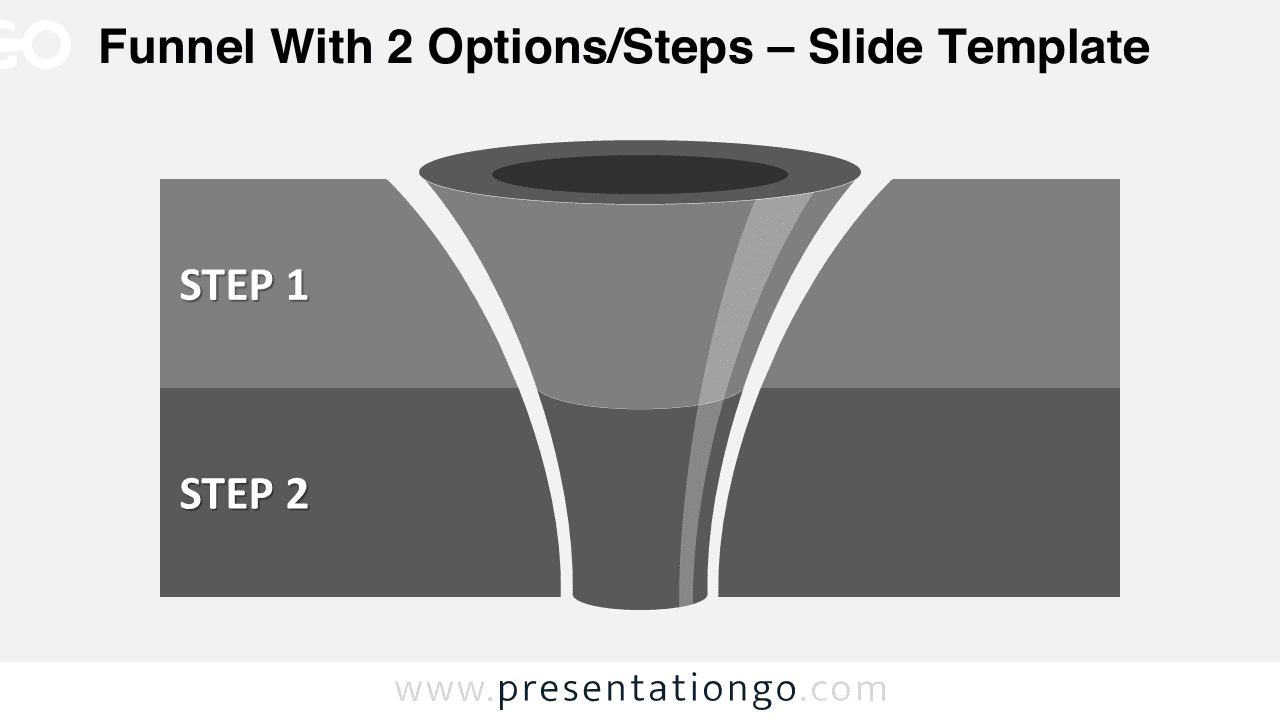 GO Funnel With 2 Options/Steps – Slide Template

STEP 1

STEP 2

www.presentationgo.com